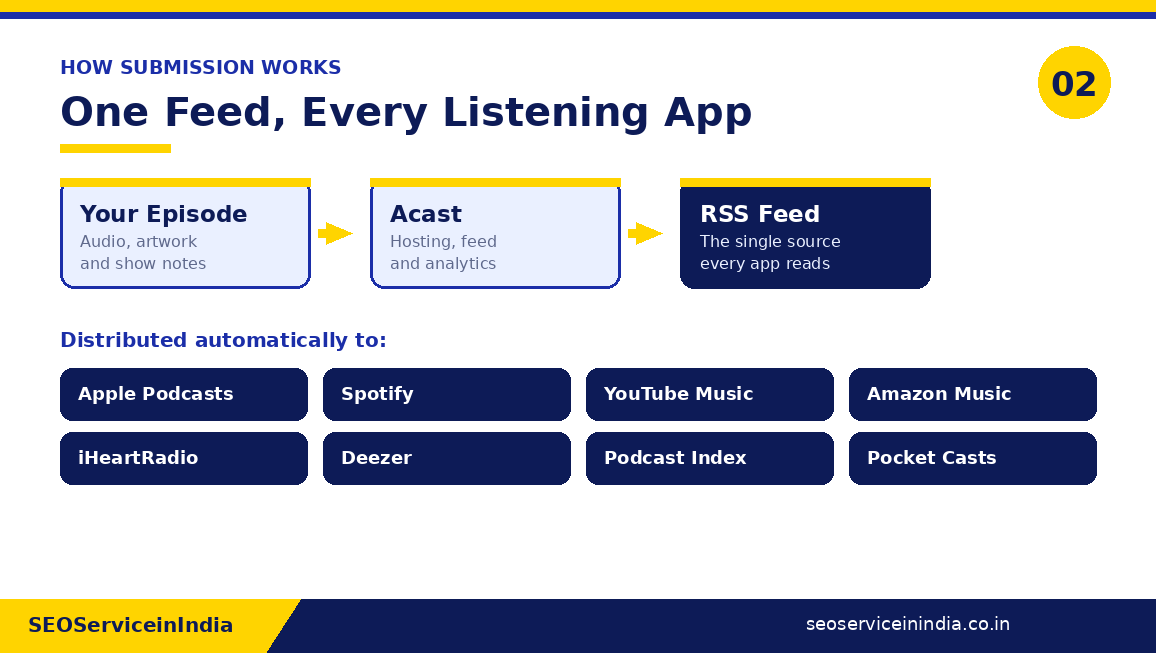 HOW SUBMISSION WORKS

One Feed, Every Listening App

02

Your Episode
Audio, artwork and show notes

Acast
Hosting, feed and analytics

RSS Feed
The single source every app reads

Distributed automatically to:

Apple Podcasts

Spotify

YouTube Music

Amazon Music

iHeartRadio

Deezer

Podcast Index

Pocket Casts

SEOServiceinIndia

seoserviceinindia.co.in